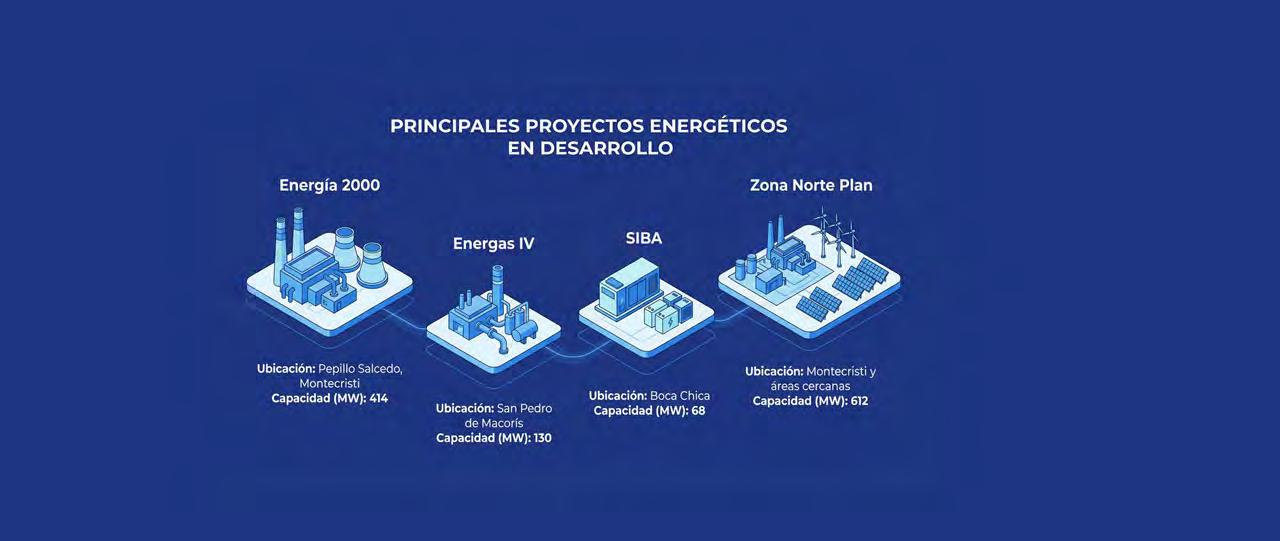 PRINCIPALES PROYECTOS ENERGÉTICOS EN DESARROLLO

Energía 2000

Ubicación: Pepillo Salcedo, Montecristi
Capacidad (MW): 414

Energas IV

Ubicación: San Pedro de Macorís
Capacidad (MW): 130

SIBA

Ubicación: Boca Chica
Capacidad (MW): 68

Zona Norte Plan

Ubicación: Montecristi y áreas cercanas
Capacidad (MW): 612